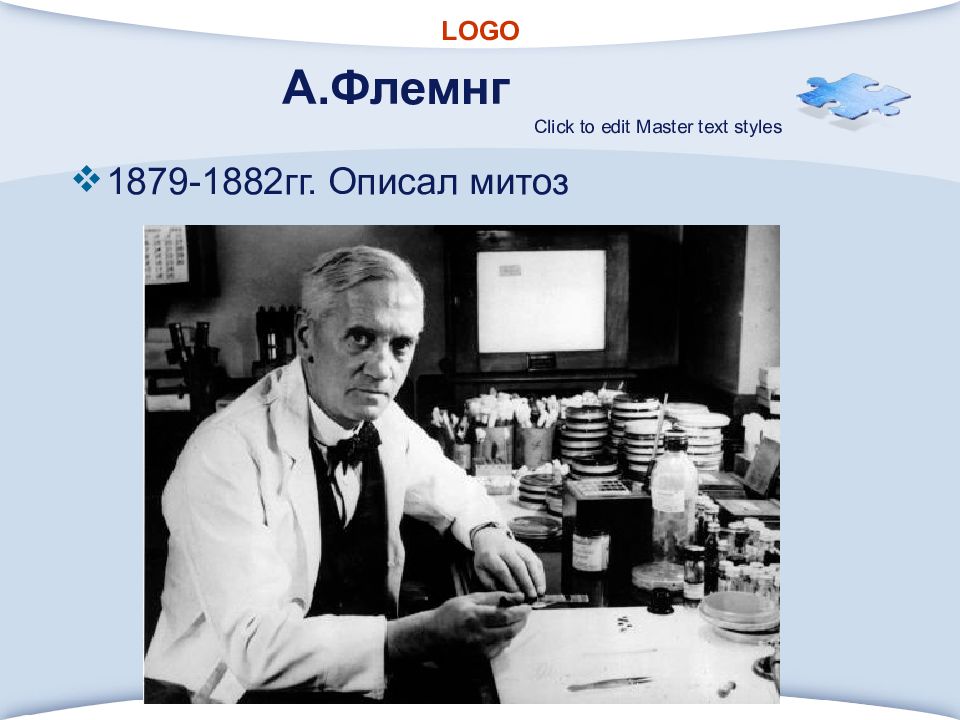 LOGO

А.Флемнг

Click to edit Master text styles

1879-1882гг. Описал митоз